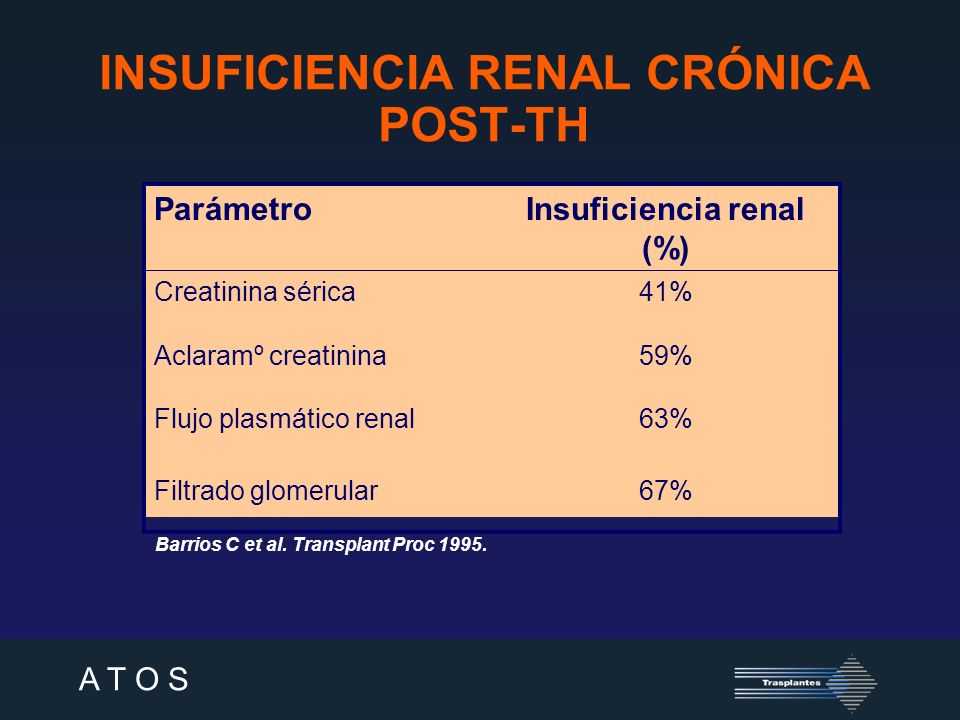 INSUFICIENCIA RENAL CRÓNICA POST-TH

| Parámetro | Insuficiencia renal (%) |
|---|---|
| Creatinina sérica | 41% |
| Aclaramº creatinina | 59% |
| Flujo plasmático renal | 63% |
| Filtrado glomerular | 67% |

Barrios C et al. Transplant Proc 1995.

A T O S

Trasplantes